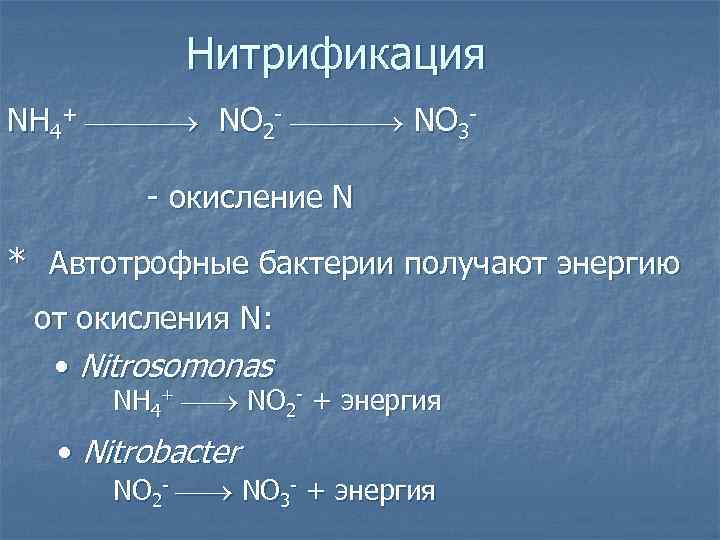 Нитрификация

$NH_4^+ \longrightarrow NO_2^- \longrightarrow NO_3^-$

- окисление N

* Автотрофные бактерии получают энергию от окисления N:

• Nitrosomonas
$NH_4^+ \longrightarrow NO_2^-$ + энергия

• Nitrobacter
$NO_2^- \longrightarrow NO_3^-$ + энергия